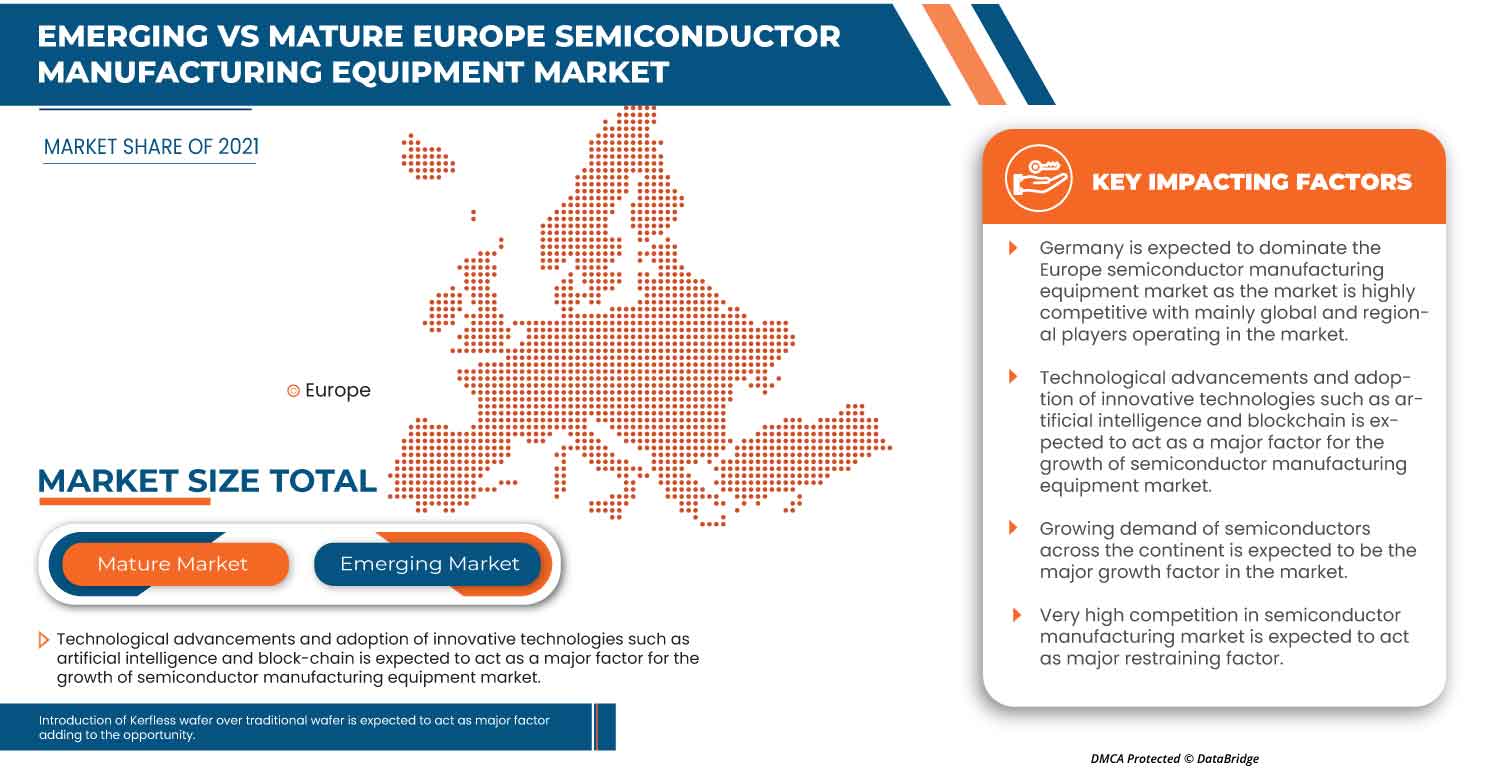 EMERGING VS MATURE EUROPE SEMICONDUCTOR MANUFACTURING EQUIPMENT MARKET

MARKET SHARE OF 2021

Europe

MARKET SIZE TOTAL

Mature Market

Emerging Market

Technological advancements and adoption of innovative technologies such as artificial intelligence and block-chain is expected to act as a major factor for the growth of semiconductor manufacturing equipment market.

Introduction of Kerfless wafer over traditional wafer is expected to act as major factor adding to the opportunity.

KEY IMPACTING FACTORS

Germany is expected to dominate the Europe semiconductor manufacturing equipment market as the market is highly competitive with mainly global and regional players operating in the market.

Technological advancements and adoption of innovative technologies such as artificial intelligence and blockchain is expected to act as a major factor for the growth of semiconductor manufacturing equipment market.

Growing demand of semiconductors across the continent is expected to be the major growth factor in the market.

Very high competition in semiconductor manufacturing market is expected to act as major restraining factor.

DMCA Protected © DataBridge